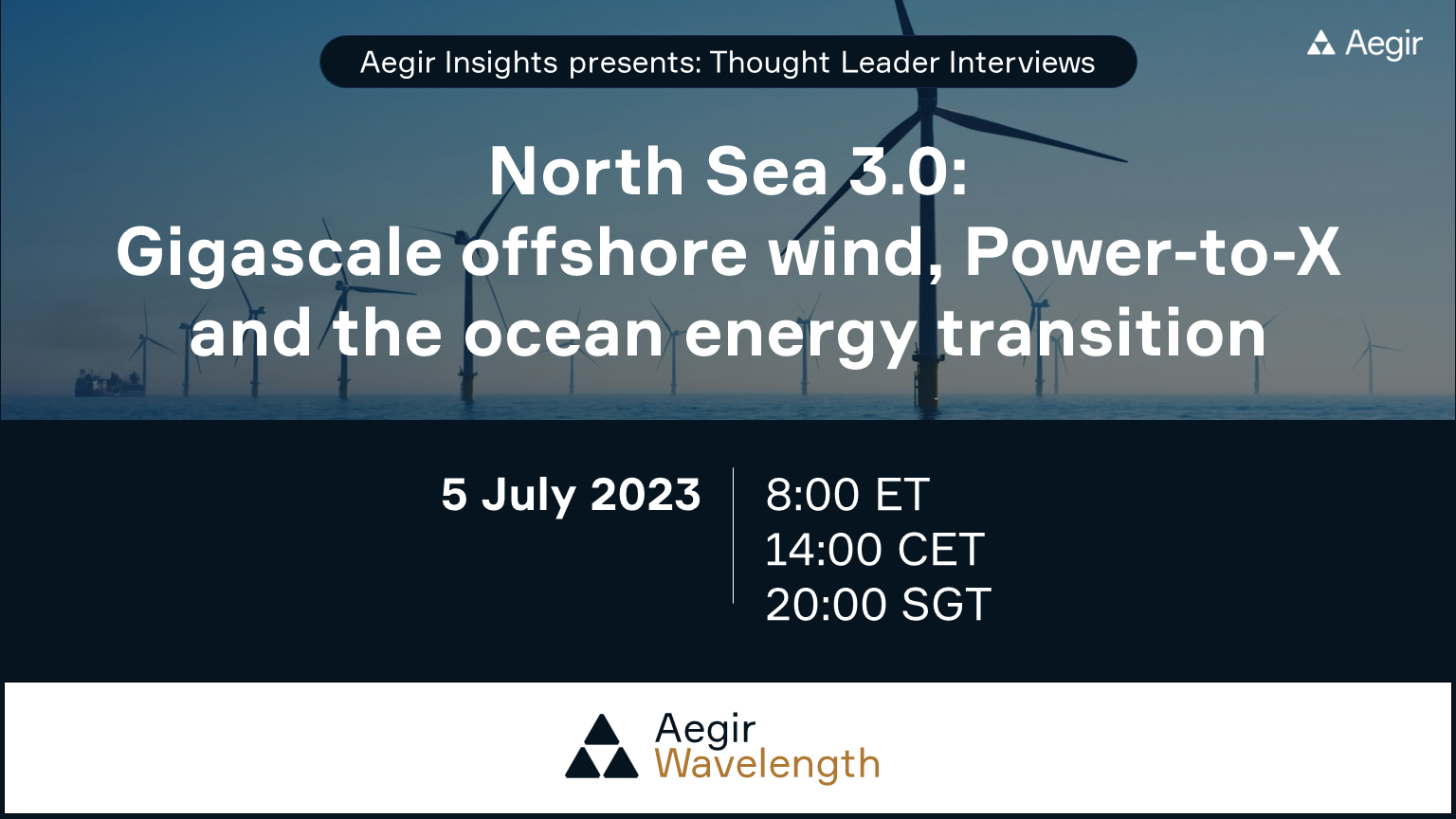 Aegir Insights presents: Thought Leader Interviews

Aegir

North Sea 3.0:
Gigascale offshore wind, Power-to-X and the ocean energy transition

5 July 2023

8:00 ET
14:00 CET
20:00 SGT

Aegir
Wavelength